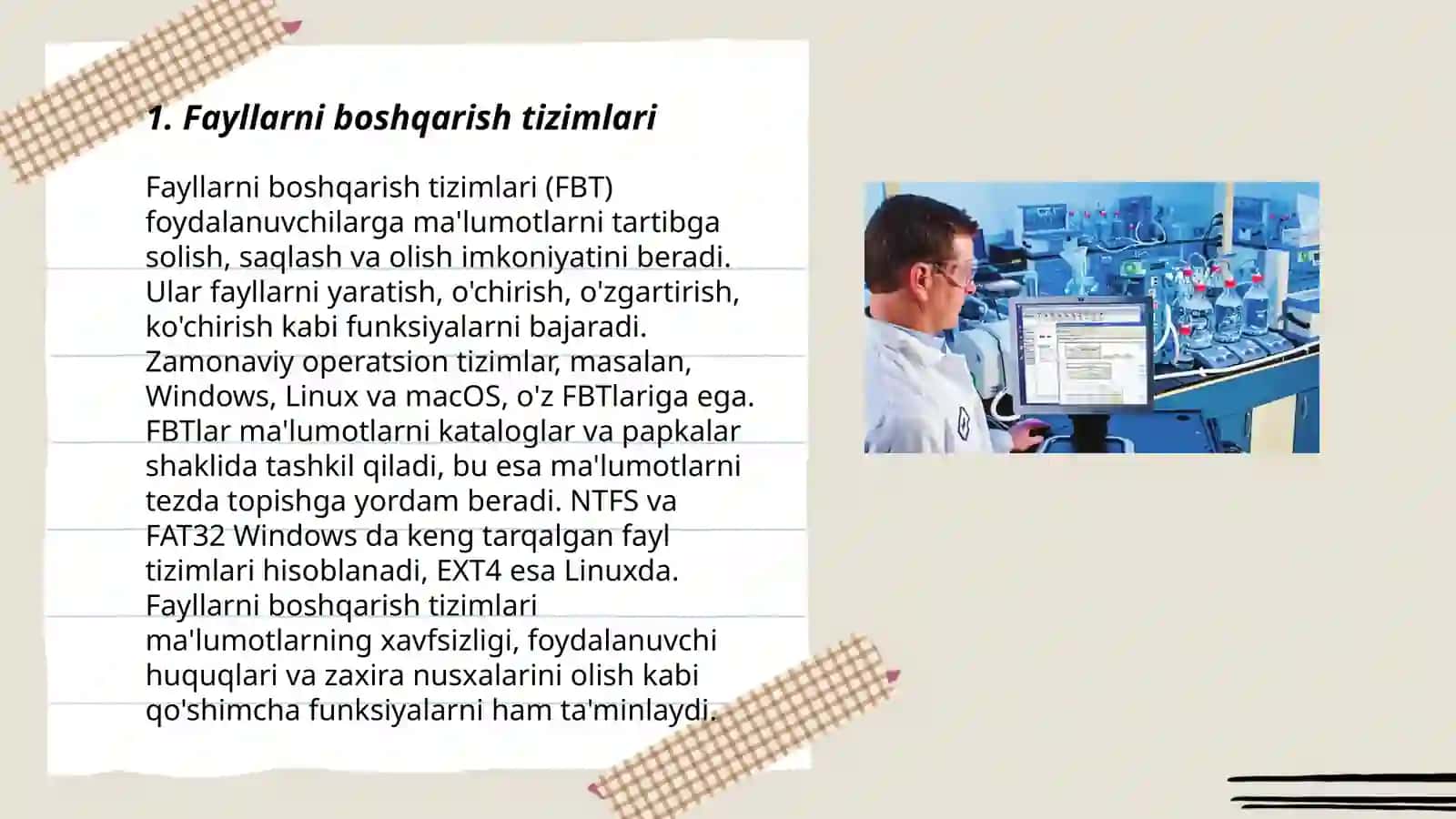 1. Fayllarni boshqarish tizimlari

Fayllarni boshqarish tizimlari (FBT) foydalanuvchilarga ma'lumotlarni tartibga solish, saqlash va olish imkoniyatini beradi. Ular fayllarni yaratish, o'chirish, o'zgartirish, ko'chirish kabi funksiyalarni bajaradi. Zamonaviy operatsion tizimlar, masalan, Windows, Linux va macOS, o'z FBTlariga ega. FBTlar ma'lumotlarni kataloglar va papkalar shaklida tashkil qiladi, bu esa ma'lumotlarni tezda topishga yordam beradi. NTFS va FAT32 Windows da keng tarqalgan fayl tizimlari hisoblanadi, EXT4 esa Linuxda. Fayllarni boshqarish tizimlari ma'lumotlarning xavfsizligi, foydalanuvchi huquqlari va zaxira nusxalarini olish kabi qo'shimcha funksiyalarni ham ta'minlaydi.